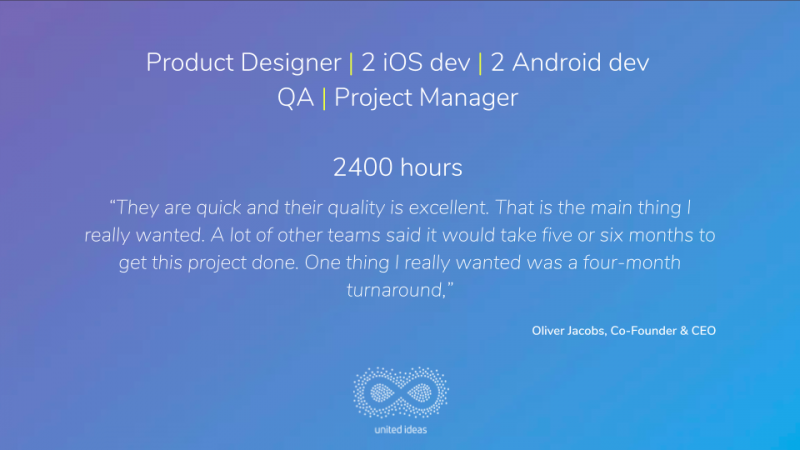 Product Designer | 2 iOS dev | 2 Android dev
QA | Project Manager

2400 hours

“They are quick and their quality is excellent. That is the main thing I really wanted. A lot of other teams said it would take five or six months to get this project done. One thing I really wanted was a four-month turnaround,”

Oliver Jacobs, Co-Founder & CEO

united ideas